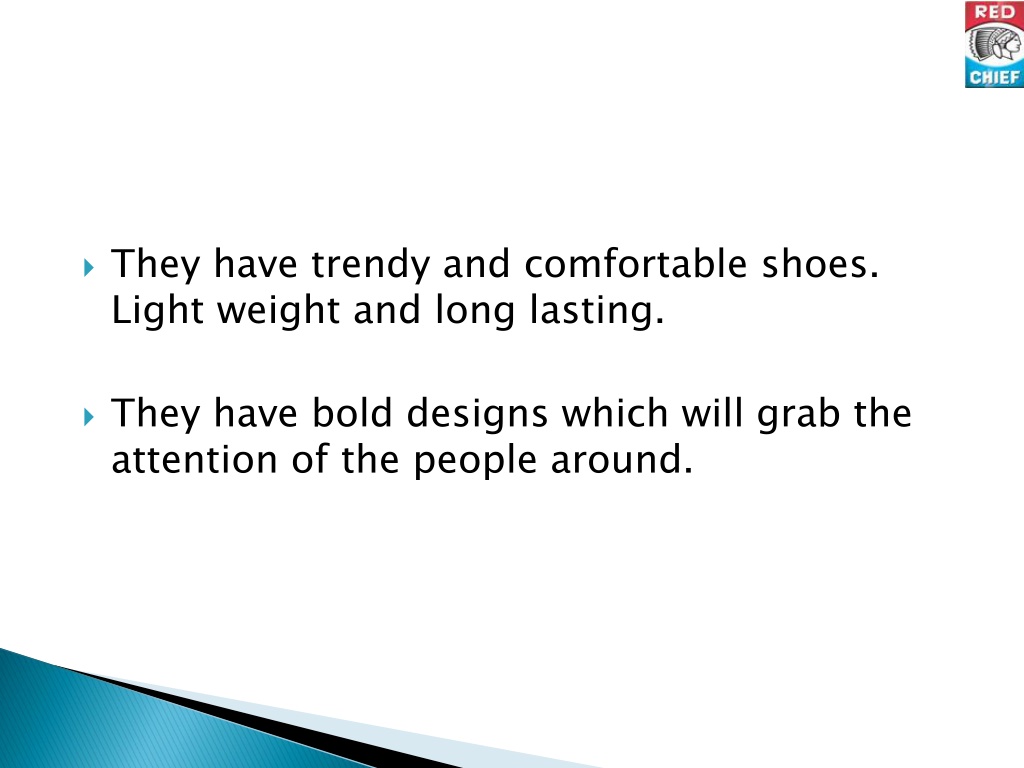 RED
CHIEF

They have trendy and comfortable shoes. Light weight and long lasting.

They have bold designs which will grab the attention of the people around.